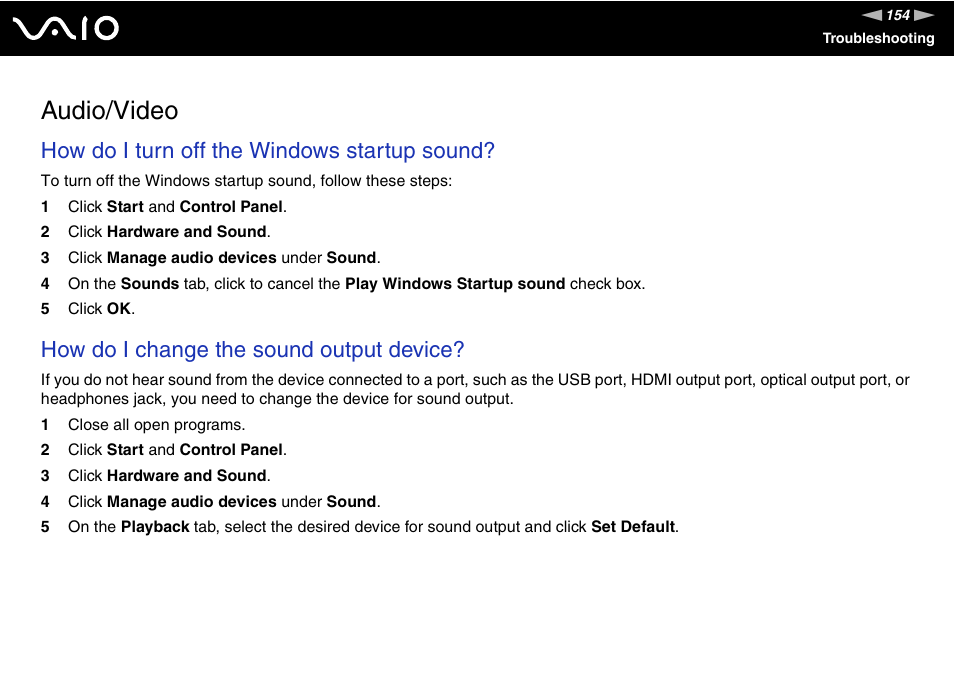 VAIO

154

Troubleshooting

Audio/Video

How do I turn off the Windows startup sound?

To turn off the Windows startup sound, follow these steps:

1 Click Start and Control Panel.
2 Click Hardware and Sound.
3 Click Manage audio devices under Sound.
4 On the Sounds tab, click to cancel the Play Windows Startup sound check box.
5 Click OK.

How do I change the sound output device?

If you do not hear sound from the device connected to a port, such as the USB port, HDMI output port, optical output port, or headphones jack, you need to change the device for sound output.

1 Close all open programs.
2 Click Start and Control Panel.
3 Click Hardware and Sound.
4 Click Manage audio devices under Sound.
5 On the Playback tab, select the desired device for sound output and click Set Default.